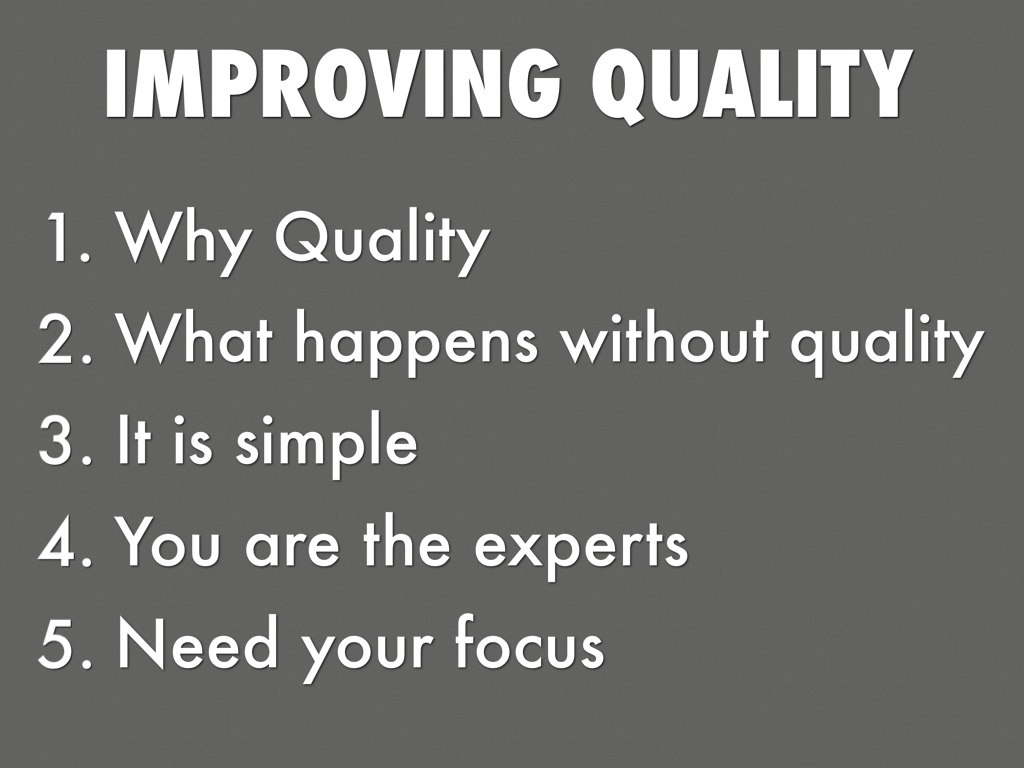 IMPROVING QUALITY

1. Why Quality
2. What happens without quality
3. It is simple
4. You are the experts
5. Need your focus